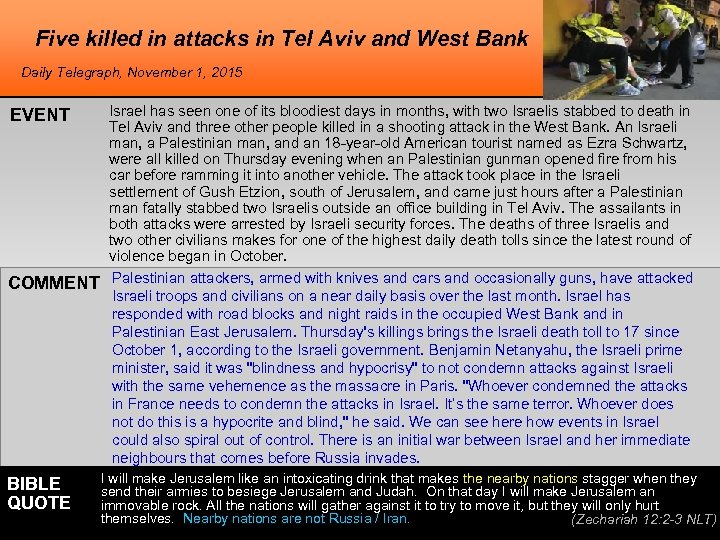 Five killed in attacks in Tel Aviv and West Bank

Daily Telegraph, November 1, 2015

EVENT

Israel has seen one of its bloodiest days in months, with two Israelis stabbed to death in Tel Aviv and three other people killed in a shooting attack in the West Bank. An Israeli man, a Palestinian man, and an 18-year-old American tourist named as Ezra Schwartz, were all killed on Thursday evening when an Palestinian gunman opened fire from his car before ramming it into another vehicle. The attack took place in the Israeli settlement of Gush Etzion, south of Jerusalem, and came just hours after a Palestinian man fatally stabbed two Israelis outside an office building in Tel Aviv. The assailants in both attacks were arrested by Israeli security forces. The deaths of three Israelis and two other civilians makes for one of the highest daily death tolls since the latest round of violence began in October.

COMMENT

Palestinian attackers, armed with knives and cars and occasionally guns, have attacked Israeli troops and civilians on a near daily basis over the last month. Israel has responded with road blocks and night raids in the occupied West Bank and in Palestinian East Jerusalem. Thursday's killings brings the Israeli death toll to 17 since October 1, according to the Israeli government. Benjamin Netanyahu, the Israeli prime minister, said it was "blindness and hypocrisy" to not condemn attacks against Israeli with the same vehemence as the massacre in Paris. "Whoever condemned the attacks in France needs to condemn the attacks in Israel. It's the same terror. Whoever does not do this is a hypocrite and blind," he said. We can see here how events in Israel could also spiral out of control. There is an initial war between Israel and her immediate neighbours that comes before Russia invades.

BIBLE QUOTE

I will make Jerusalem like an intoxicating drink that makes the nearby nations stagger when they send their armies to besiege Jerusalem and Judah. On that day I will make Jerusalem an immovable rock. All the nations will gather against it to try to move it, but they will only hurt themselves. Nearby nations are not Russia / Iran. (Zechariah 12:2-3 NLT)